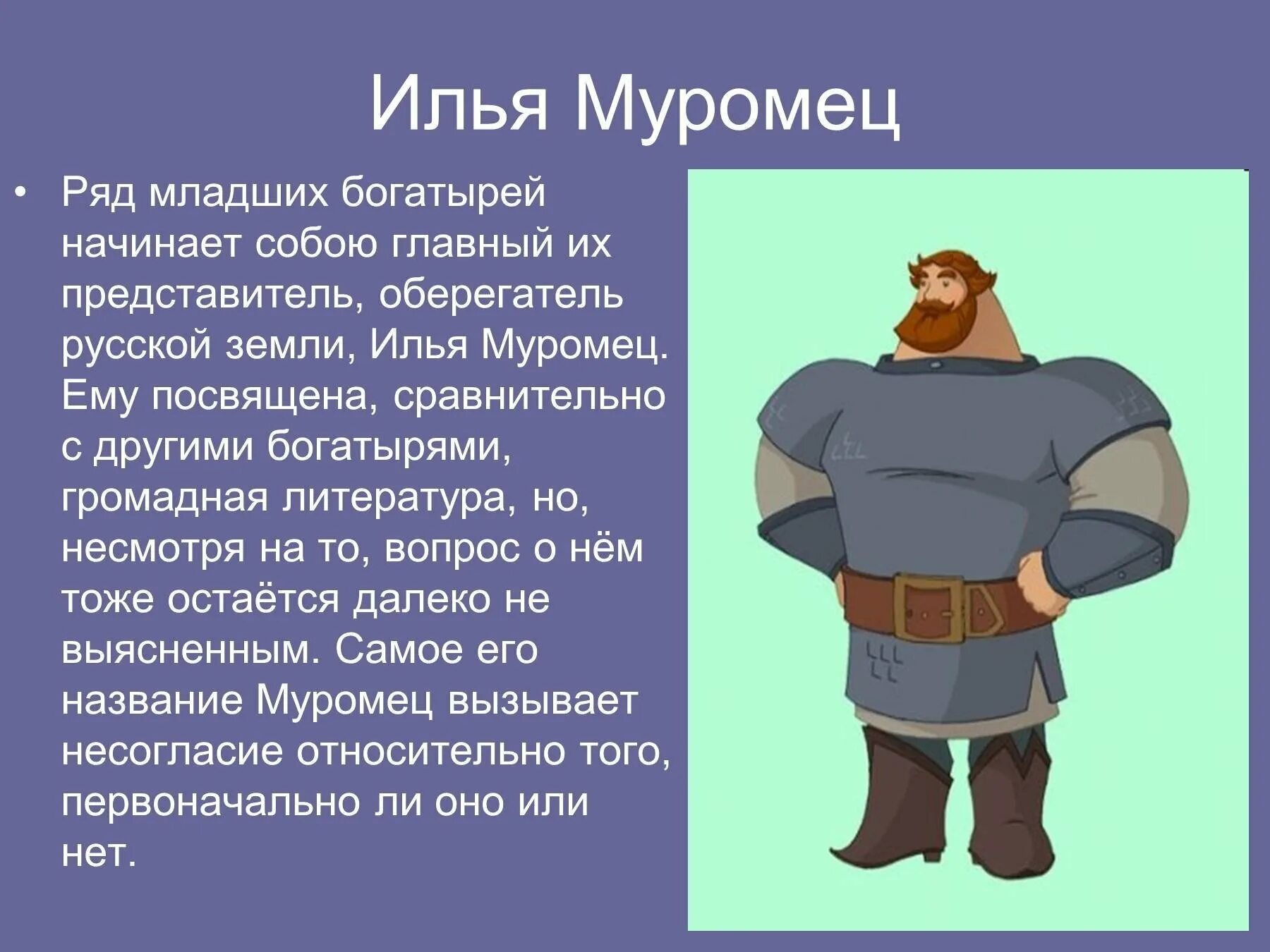 Илья Муромец

• Ряд младших богатырей начинает собою главный их представитель, оберегатель русской земли, Илья Муромец. Ему посвящена, сравнительно с другими богатырями, громадная литература, но, несмотря на то, вопрос о нём тоже остаётся далеко не выясненным. Самое его название Муромец вызывает несогласие относительно того, первоначально ли оно или нет.